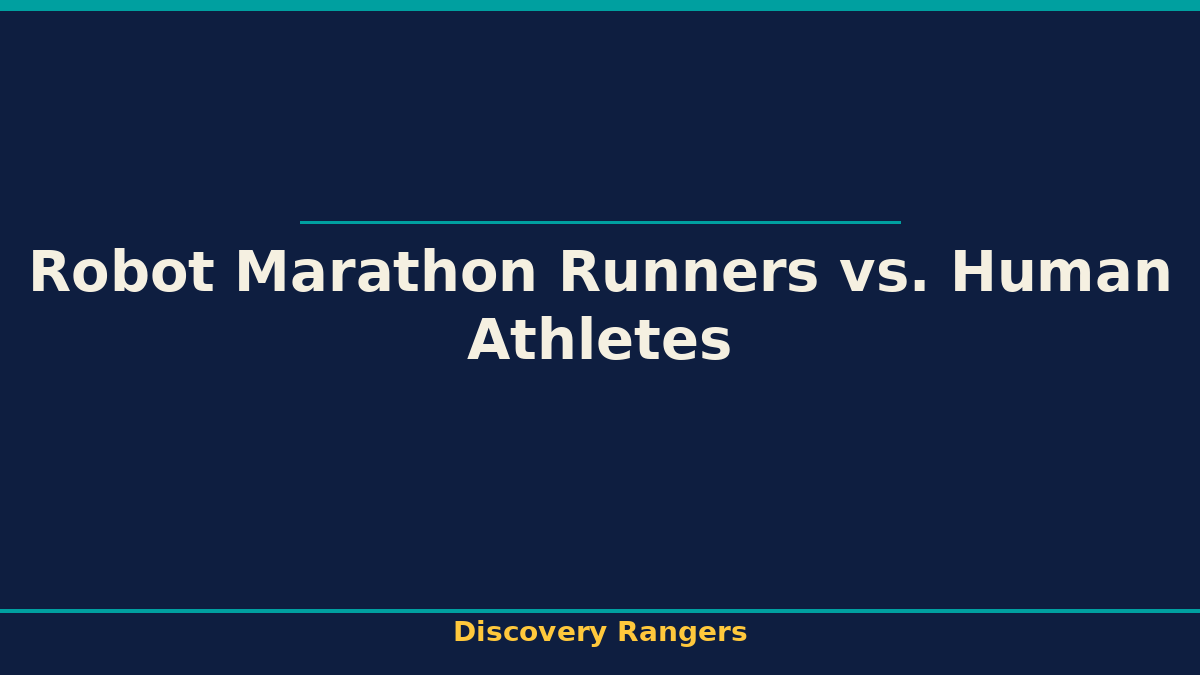 Robot Marathon Runners vs. Human Athletes

Discovery Rangers